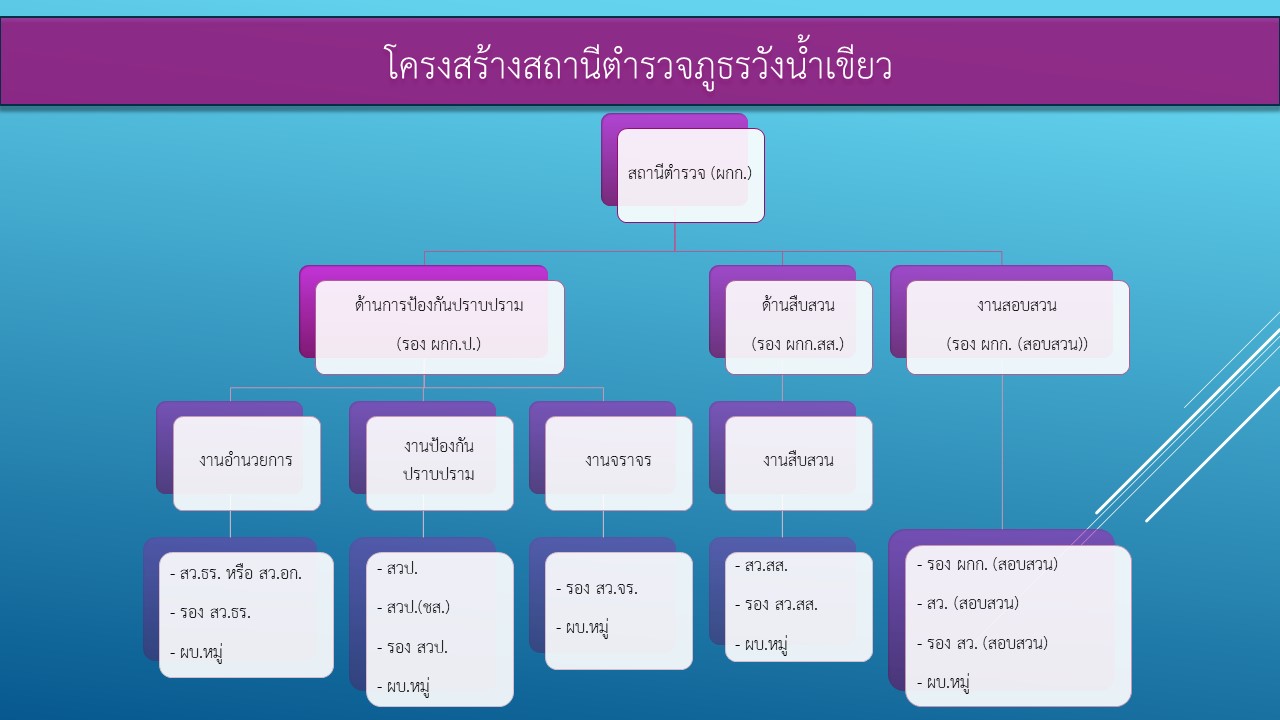 โครงสร้างสถานีตำรวจภูธรวังน้ำเขียว

สถานีตำรวจ (ผกก.)

ด้านการป้องกันปราบปราม (รอง ผกก.ป.)

ด้านสืบสวน (รอง ผกก.สส.)

งานสอบสวน (รอง ผกก. (สอบสวน))

งานอำนวยการ

งานป้องกันปราบปราม

งานจราจร

งานสืบสวน

- สว.ธร. หรือ สว.อก.
- รอง สว.ธร.
- ผบ.หมู่

- สวป.
- สวป.(ชส.)
- รอง สวป.
- ผบ.หมู่

- รอง สว.จร.
- ผบ.หมู่

- สว.สส.
- รอง สว.สส.
- ผบ.หมู่

- รอง ผกก. (สอบสวน)
- สว. (สอบสวน)
- รอง สว. (สอบสวน)
- ผบ.หมู่